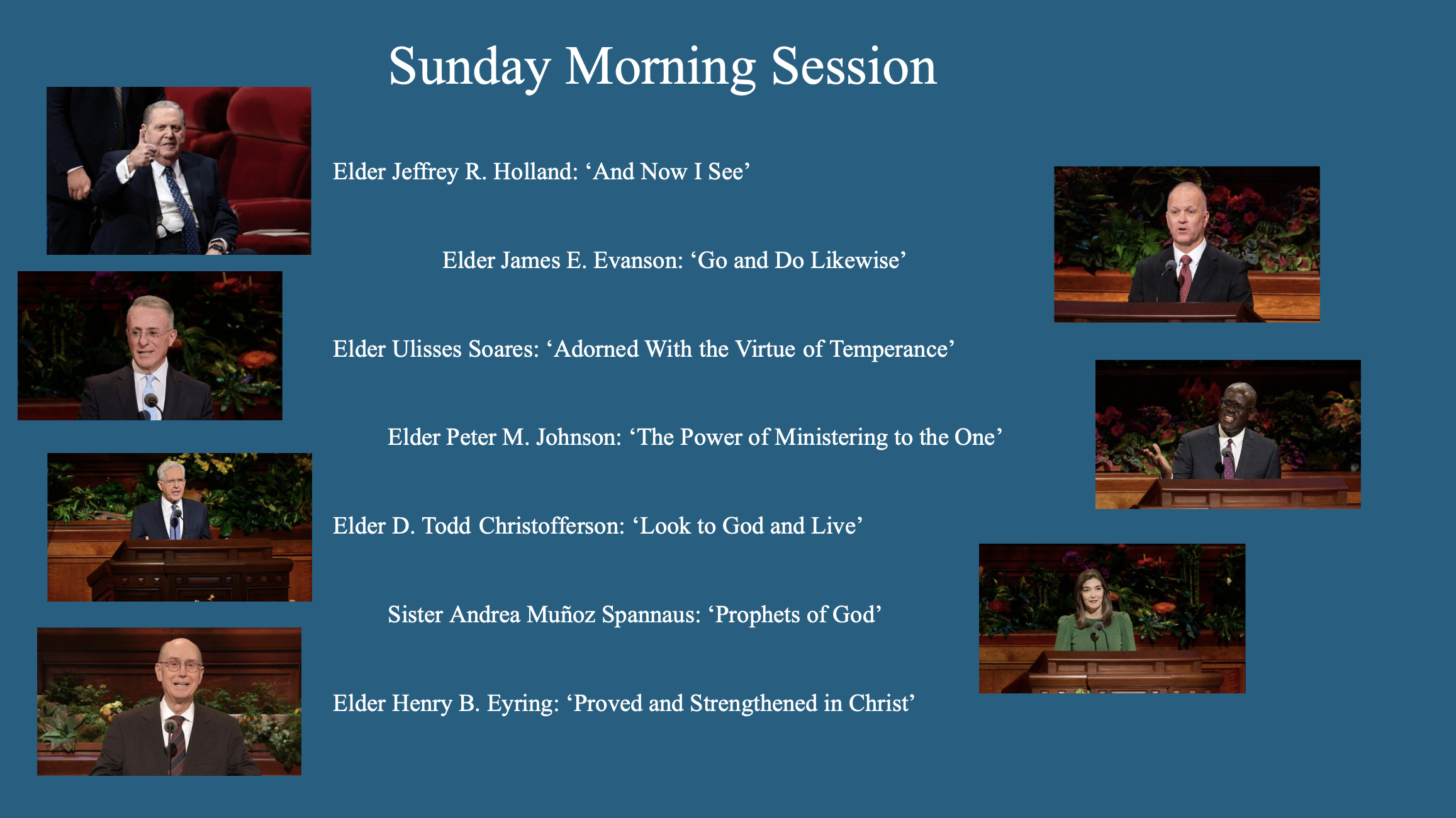 Sunday Morning Session

Elder Jeffrey R. Holland: ‘And Now I See’

Elder James E. Evanson: ‘Go and Do Likewise’

Elder Ulisses Soares: ‘Adorned With the Virtue of Temperance’

Elder Peter M. Johnson: ‘The Power of Ministering to the One’

Elder D. Todd Christofferson: ‘Look to God and Live’

Sister Andrea Muñoz Spannaus: ‘Prophets of God’

Elder Henry B. Eyring: ‘Proved and Strengthened in Christ’